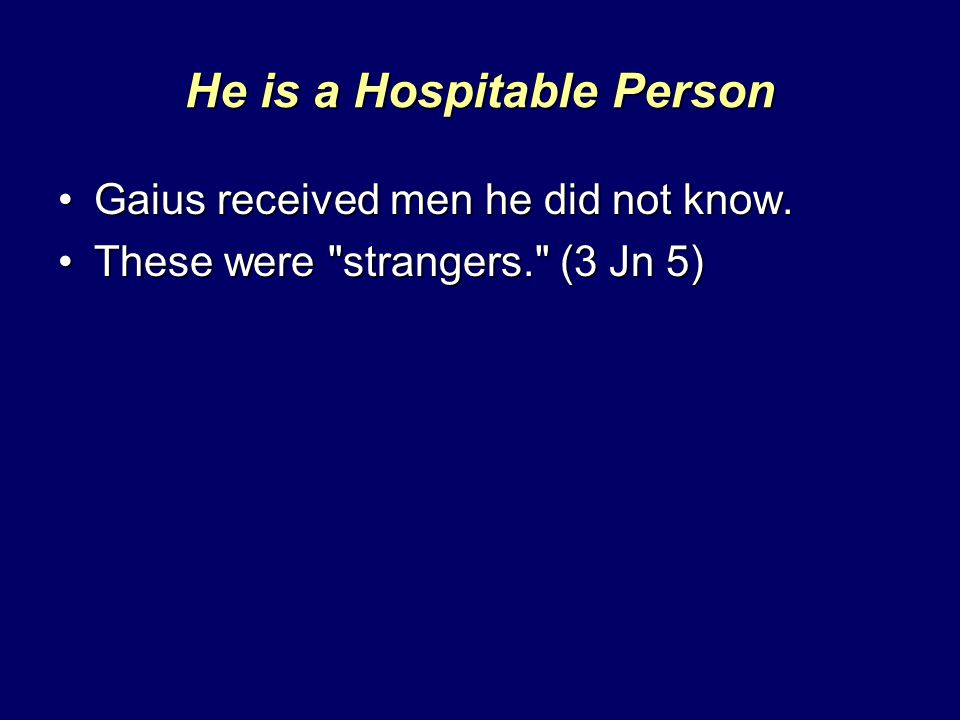 He is a Hospitable Person

• Gaius received men he did not know.
• These were "strangers." (3 Jn 5)